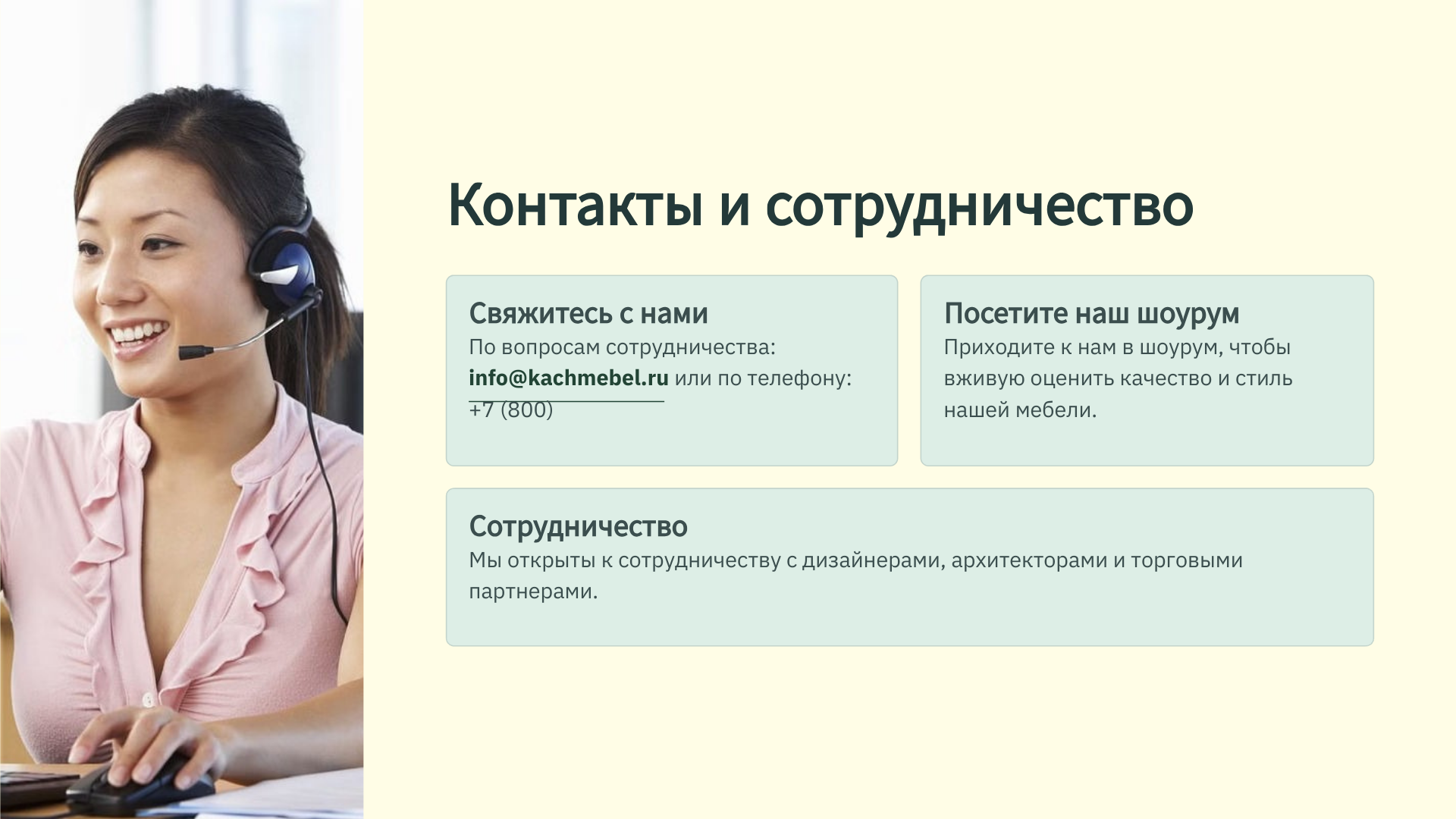 Контакты и сотрудничество

Свяжитесь с нами
По вопросам сотрудничества: info@kachmebel.ru или по телефону: +7 (800)

Посетите наш шоурум
Приходите к нам в шоурум, чтобы вживую оценить качество и стиль нашей мебели.

Сотрудничество
Мы открыты к сотрудничеству с дизайнерами, архитекторами и торговыми партнерами.